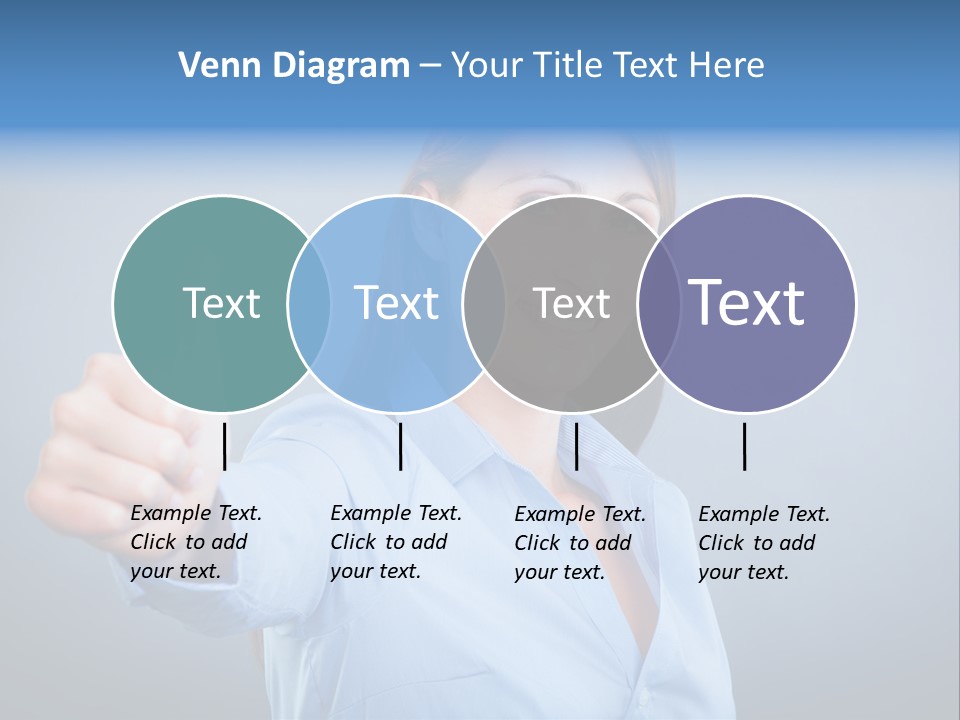 Venn Diagram – Your Title Text Here

Text

Text

Text

Text

Example Text. Click to add your text.

Example Text. Click to add your text.

Example Text. Click to add your text.

Example Text. Click to add your text.